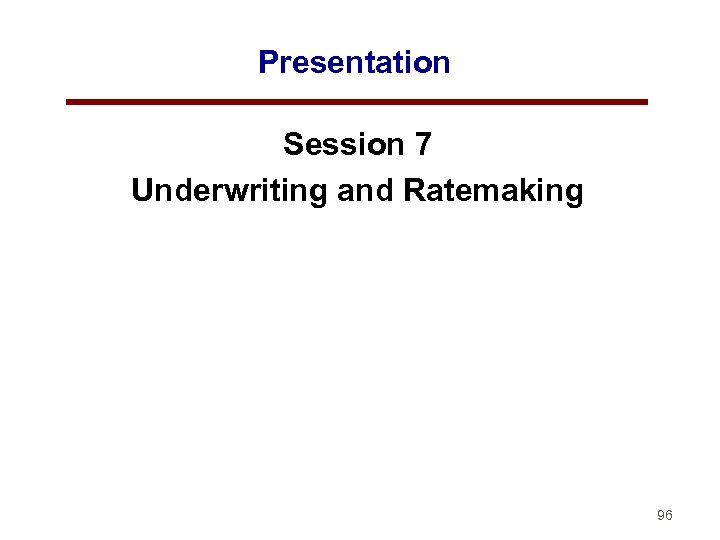 Presentation

Session 7
Underwriting and Ratemaking

96